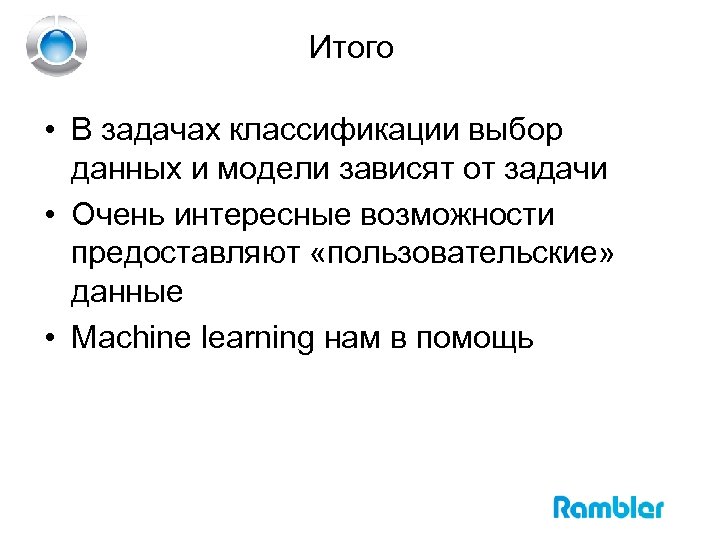 Итого

• В задачах классификации выбор данных и модели зависят от задачи

• Очень интересные возможности предоставляют «пользовательские» данные

• Machine learning нам в помощь

Rambler